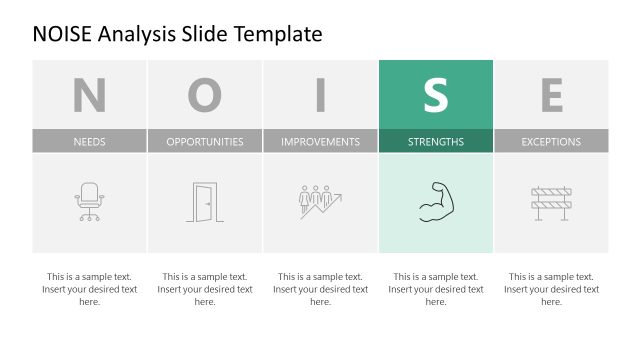 NOISE Analysis Slide Template

N

NEEDS

This is a sample text. Insert your desired text here.

O

OPPORTUNITIES

This is a sample text. Insert your desired text here.

I

IMPROVEMENTS

This is a sample text. Insert your desired text here.

S

STRENGTHS

This is a sample text. Insert your desired text here.

E

EXCEPTIONS

This is a sample text. Insert your desired text here.